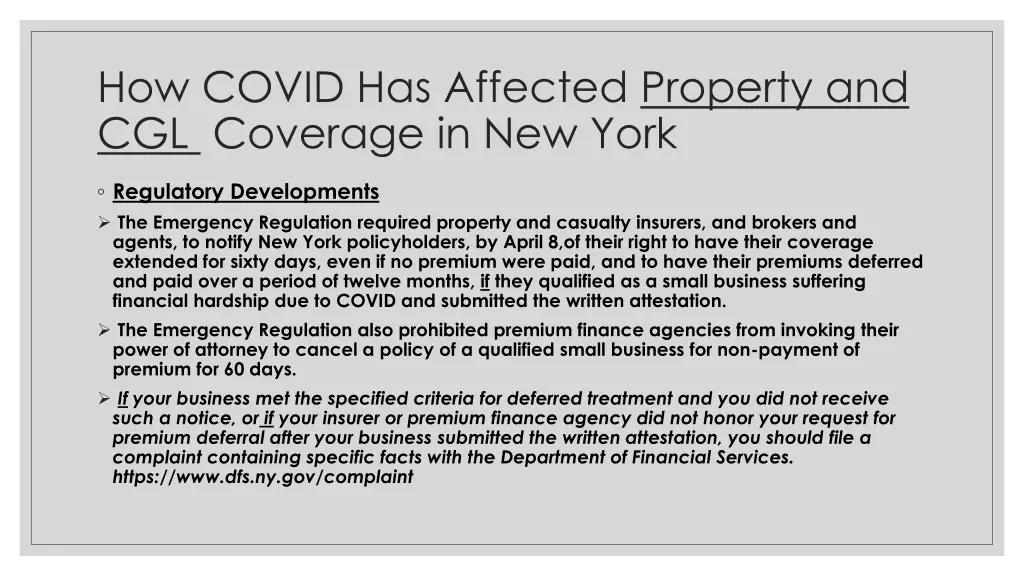 How COVID Has Affected Property and CGL Coverage in New York

◦ Regulatory Developments

➢ The Emergency Regulation required property and casualty insurers, and brokers and agents, to notify New York policyholders, by April 8,of their right to have their coverage extended for sixty days, even if no premium were paid, and to have their premiums deferred and paid over a period of twelve months, if they qualified as a small business suffering financial hardship due to COVID and submitted the written attestation.

➢ The Emergency Regulation also prohibited premium finance agencies from invoking their power of attorney to cancel a policy of a qualified small business for non-payment of premium for 60 days.

➢ If your business met the specified criteria for deferred treatment and you did not receive such a notice, or if your insurer or premium finance agency did not honor your request for premium deferral after your business submitted the written attestation, you should file a complaint containing specific facts with the Department of Financial Services. https://www.dfs.ny.gov/complaint